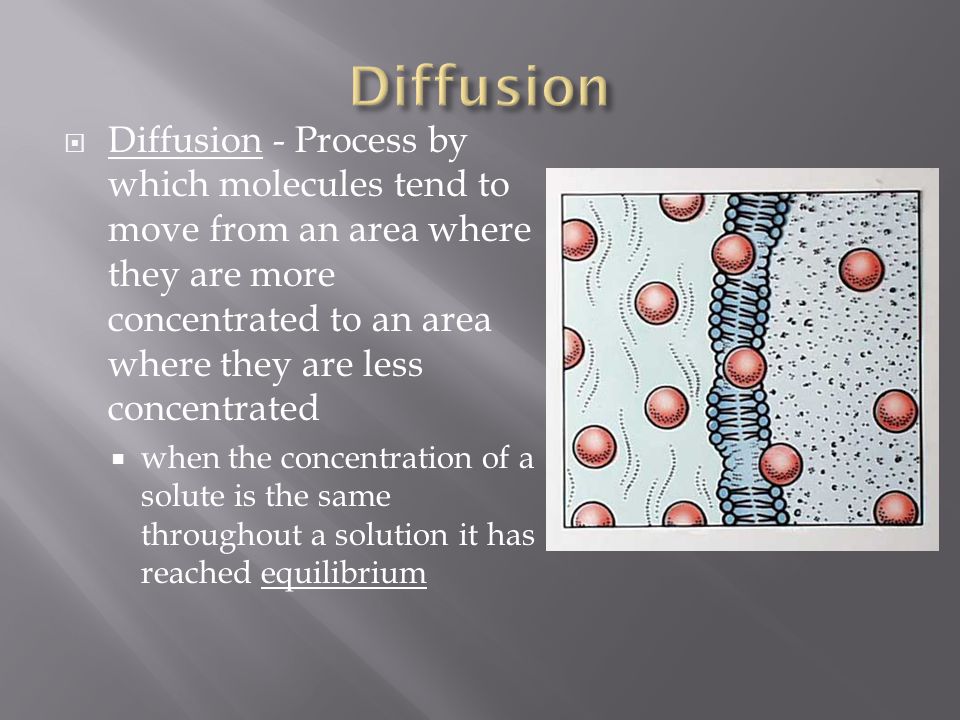 Diffusion

Diffusion - Process by which molecules tend to move from an area where they are more concentrated to an area where they are less concentrated

when the concentration of a solute is the same throughout a solution it has reached equilibrium